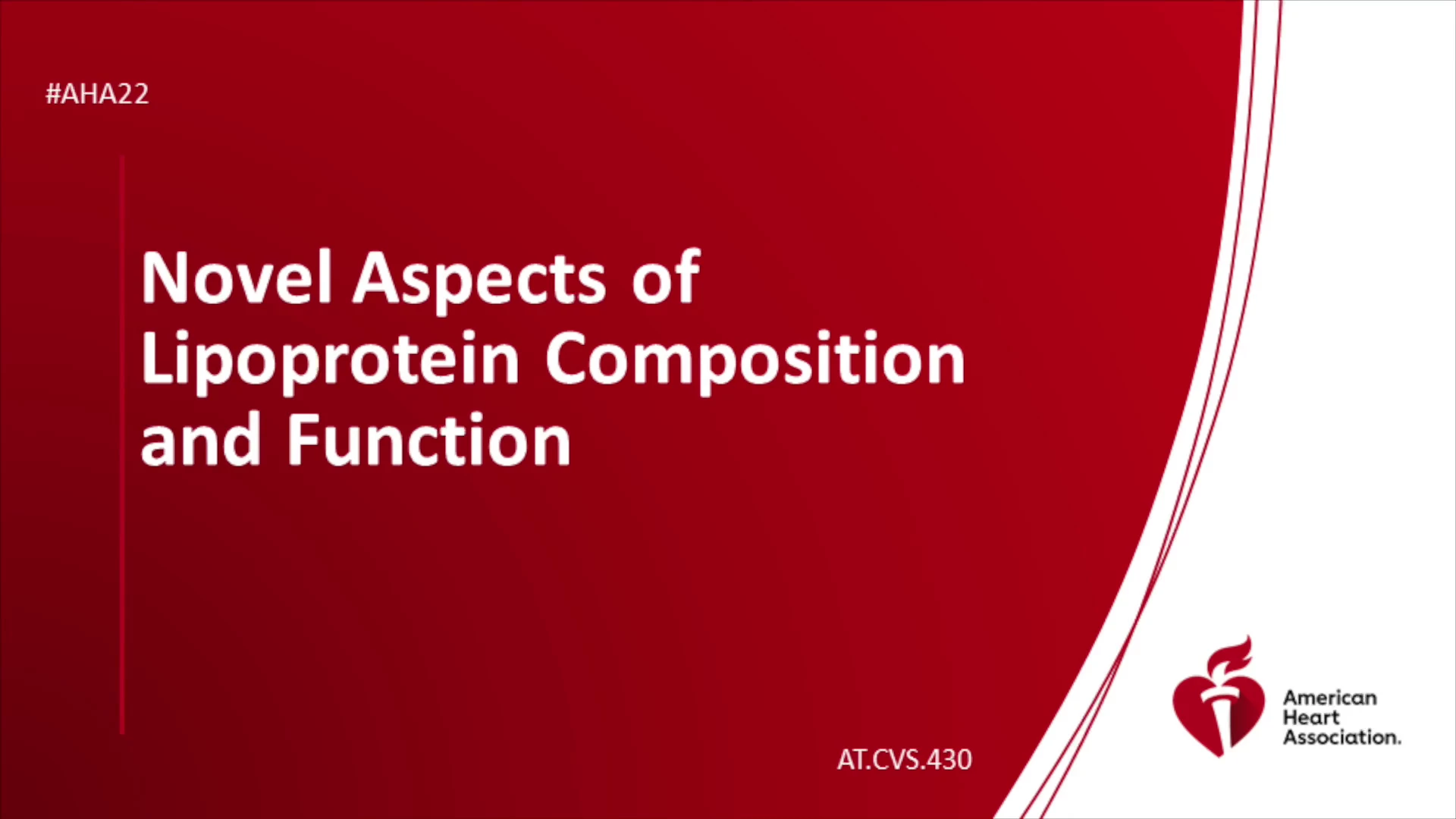 #AHA22

Novel Aspects of Lipoprotein Composition and Function

AT.CVS.430

American Heart Association.